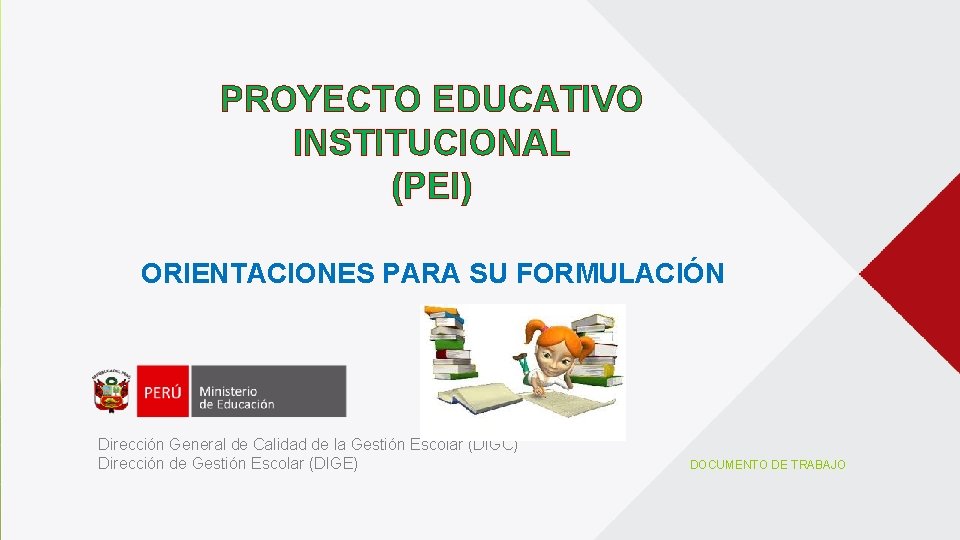 PROYECTO EDUCATIVO INSTITUCIONAL (PEI)

ORIENTACIONES PARA SU FORMULACIÓN

PERÚ Ministerio de Educación

Dirección General de Calidad de la Gestión Escolar (DIGC)
Dirección de Gestión Escolar (DIGE)

DOCUMENTO DE TRABAJO